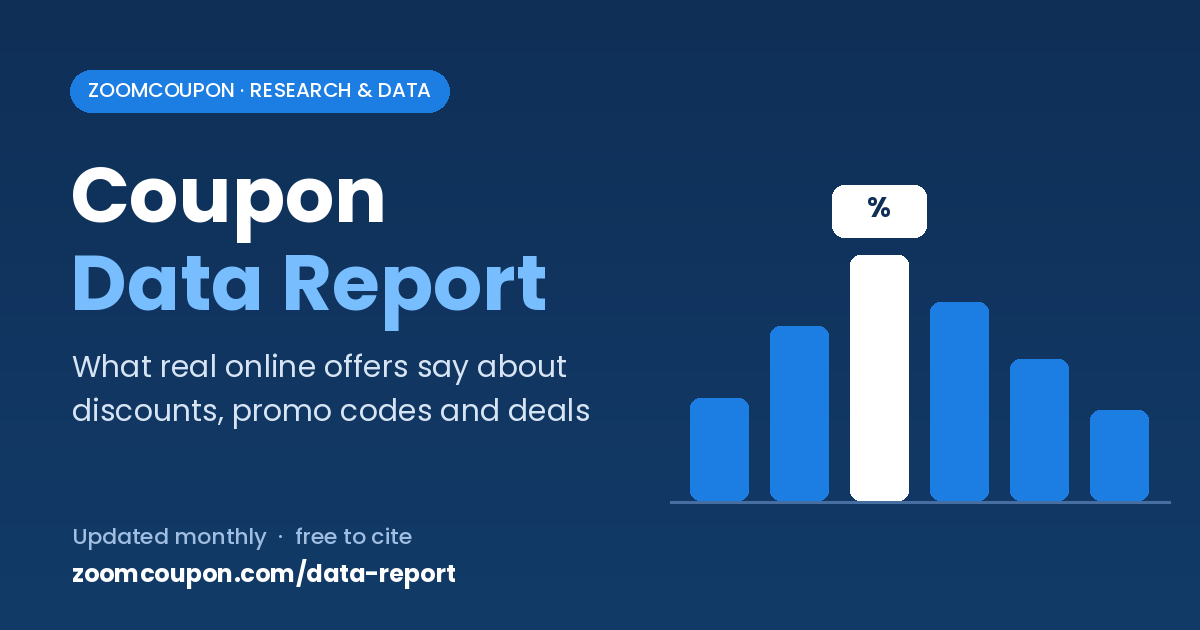 ZOOMCOUPON · RESEARCH & DATA

Coupon
Data Report

What real online offers say about discounts, promo codes and deals

%

Updated monthly · free to cite
zoomcoupon.com/data-report